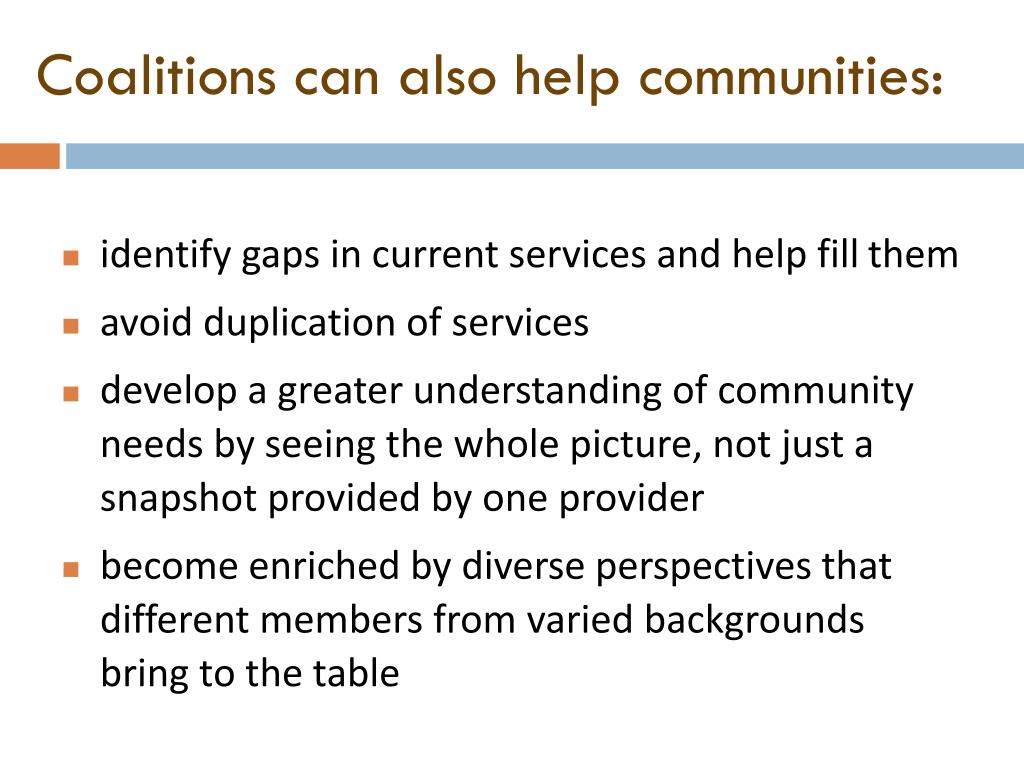 Coalitions can also help communities:

- identify gaps in current services and help fill them
- avoid duplication of services
- develop a greater understanding of community needs by seeing the whole picture, not just a snapshot provided by one provider
- become enriched by diverse perspectives that different members from varied backgrounds bring to the table